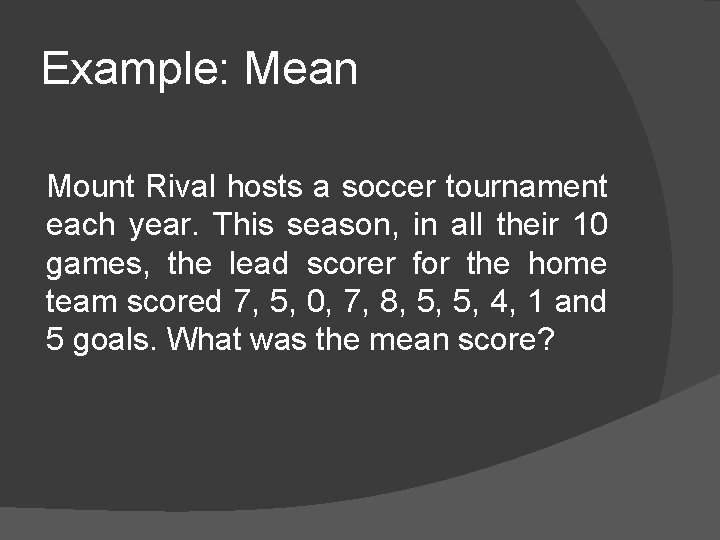 Example: Mean

Mount Rival hosts a soccer tournament each year. This season, in all their 10 games, the lead scorer for the home team scored 7, 5, 0, 7, 8, 5, 5, 4, 1 and 5 goals. What was the mean score?